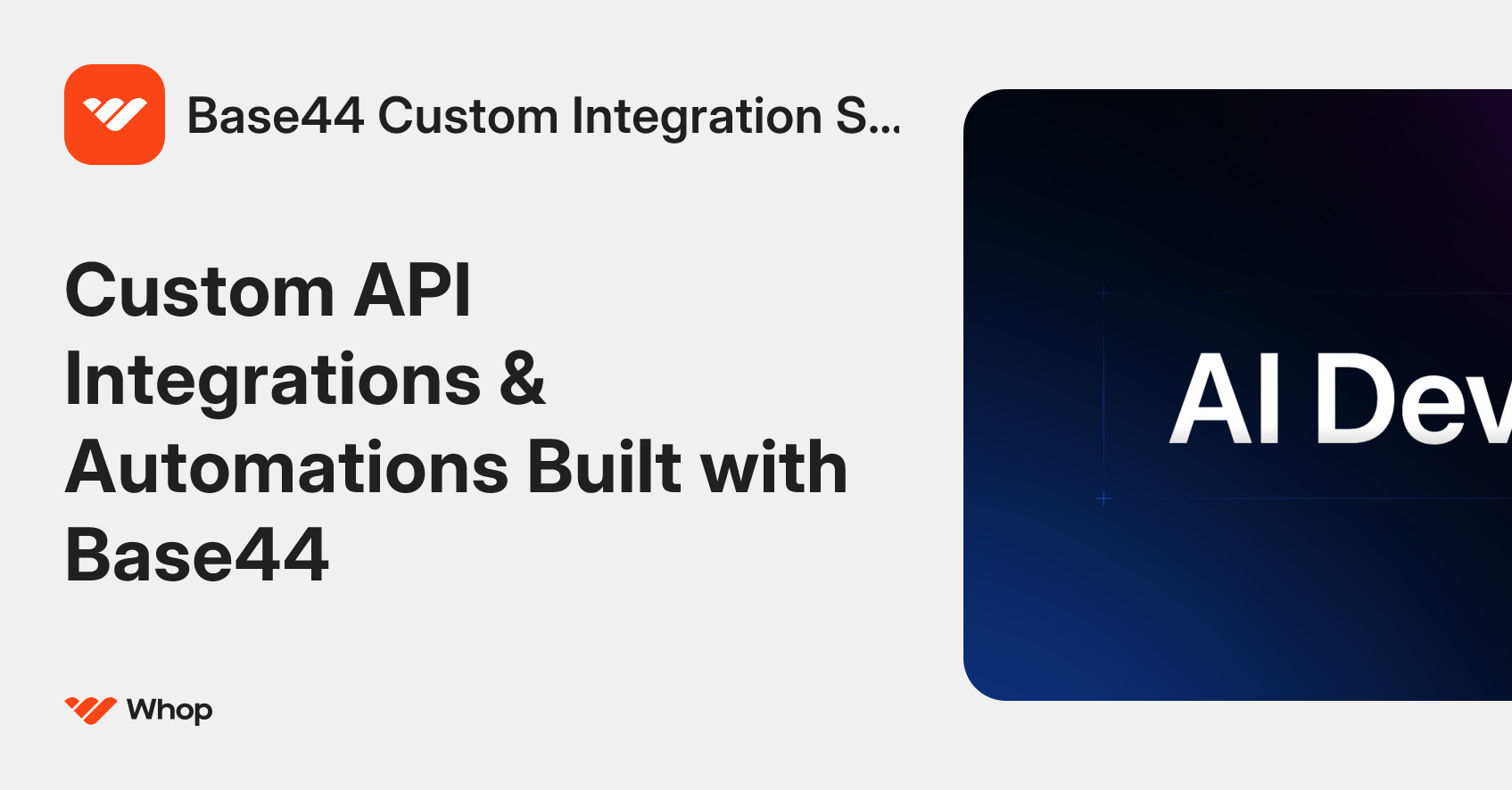 Base44 Custom Integration S...

Custom API Integrations & Automations Built with Base44

Whop

AI Dev